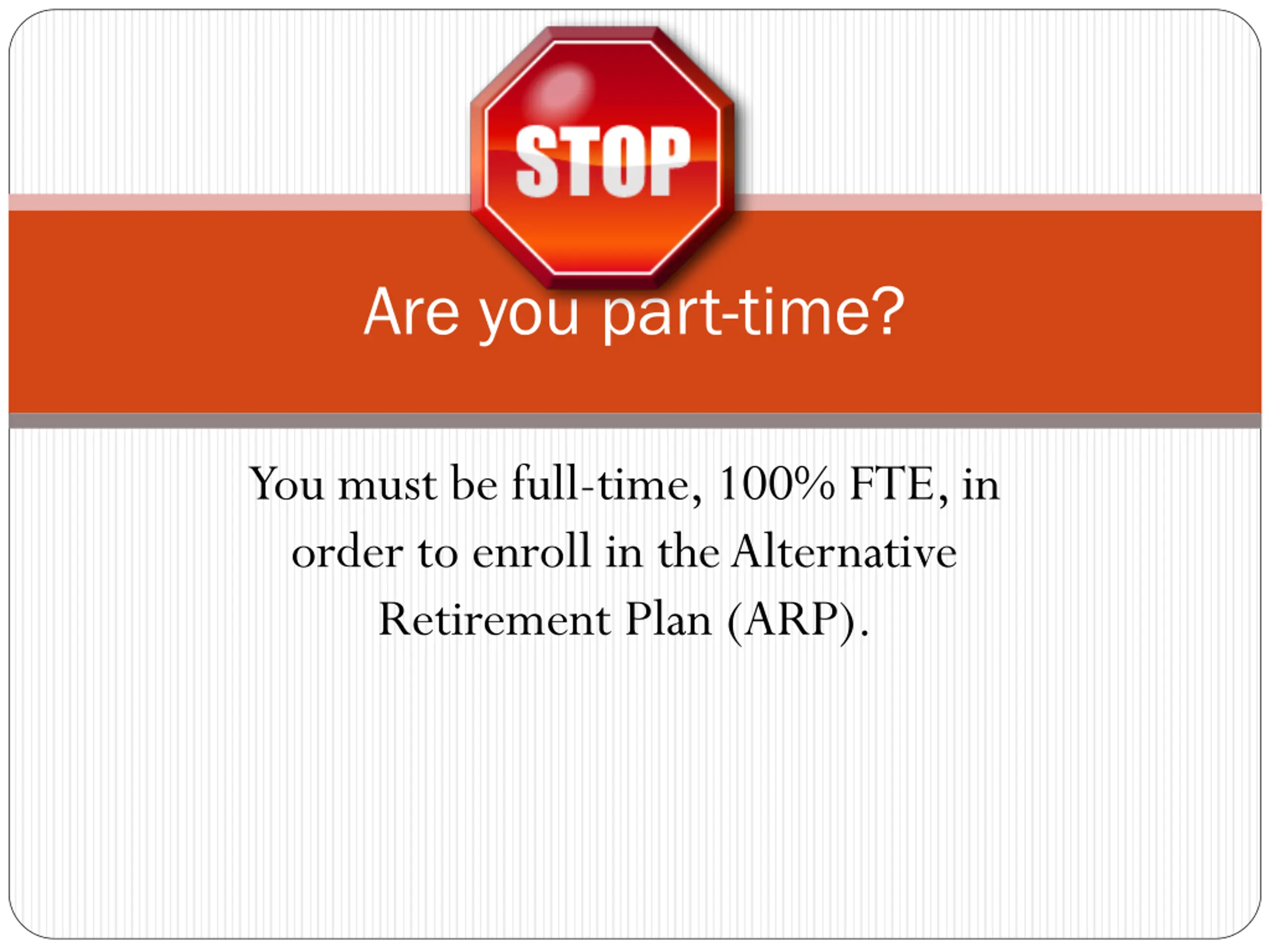 STOP

Are you part-time?

You must be full-time, 100% FTE, in order to enroll in the Alternative Retirement Plan (ARP).